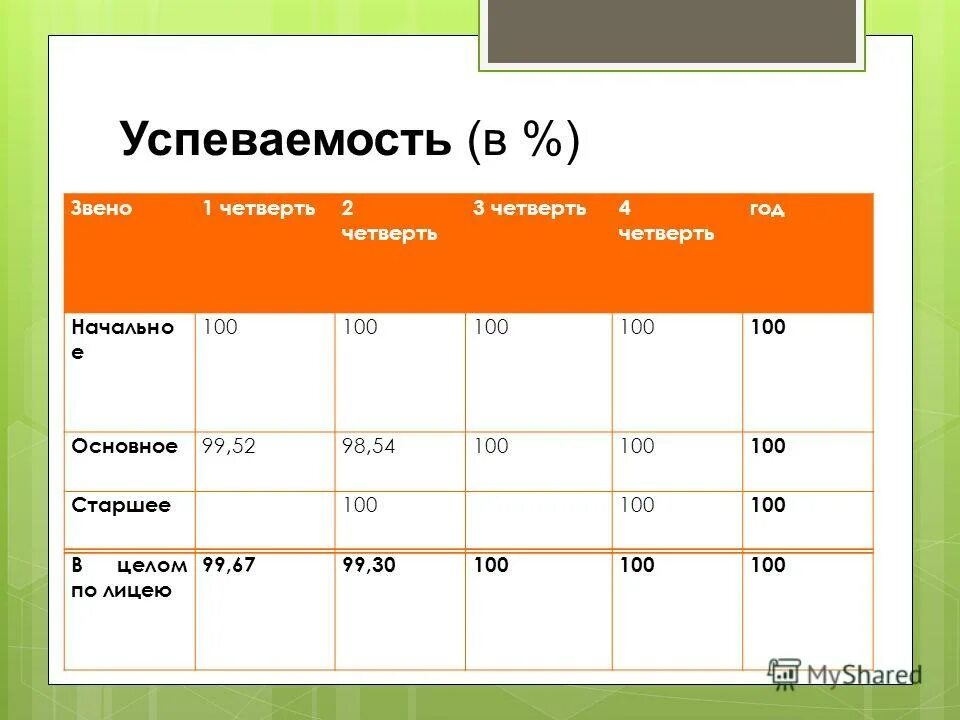 Успеваемость (в %)

| Звено | 1 четверть | 2 четверть | 3 четверть | 4 четверть | год |
|---|---|---|---|---|---|
| Начальное | 100 | 100 | 100 | 100 | 100 |
| Основное | 99,52 | 98,54 | 100 | 100 | 100 |
| Старшее | | 100 | | 100 | 100 |
| В целом по лицею | 99,67 | 99,30 | 100 | 100 | 100 |

MyShared